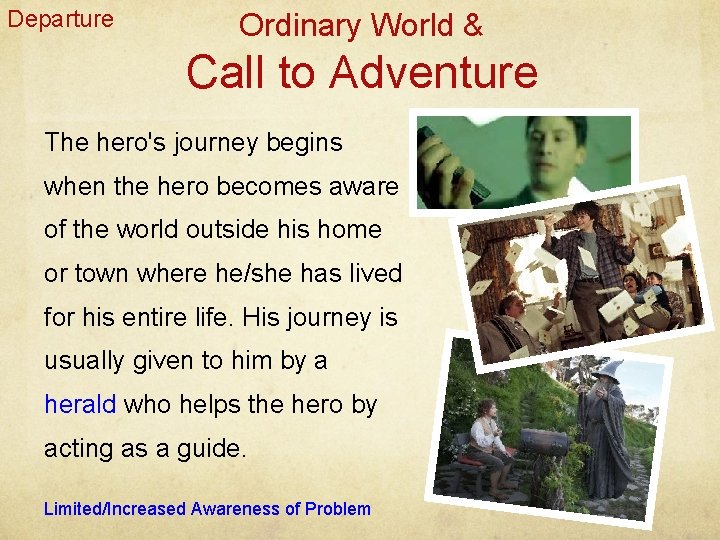 Departure

Ordinary World &
Call to Adventure

The hero's journey begins when the hero becomes aware of the world outside his home or town where he/she has lived for his entire life. His journey is usually given to him by a herald who helps the hero by acting as a guide.

Limited/Increased Awareness of Problem